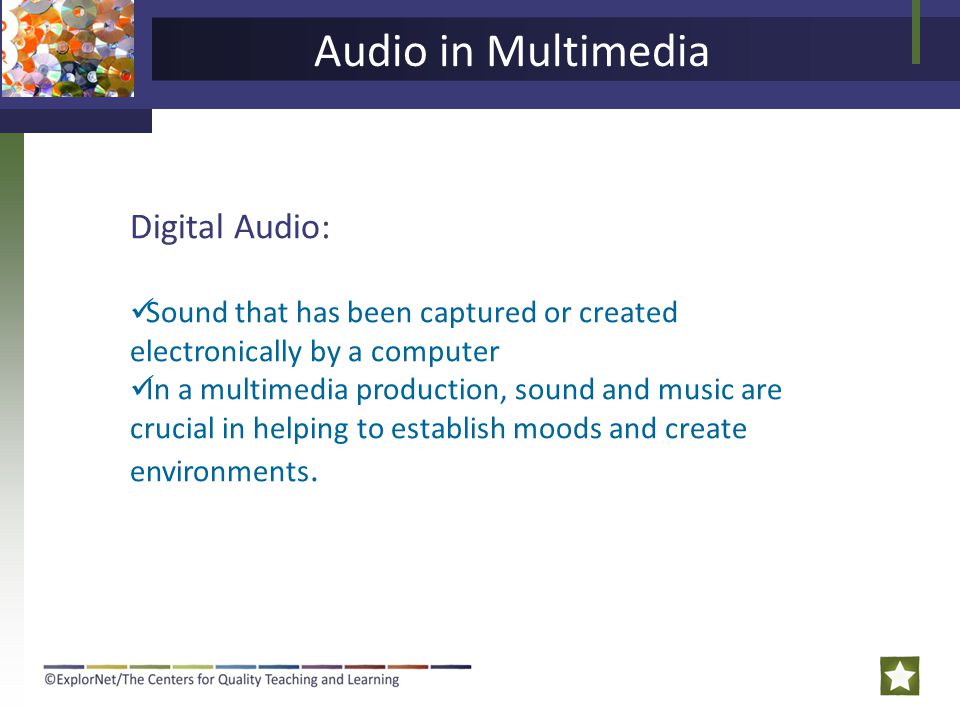 Audio in Multimedia

Digital Audio:

✓Sound that has been captured or created electronically by a computer
✓In a multimedia production, sound and music are crucial in helping to establish moods and create environments.

©ExplorNet/The Centers for Quality Teaching and Learning